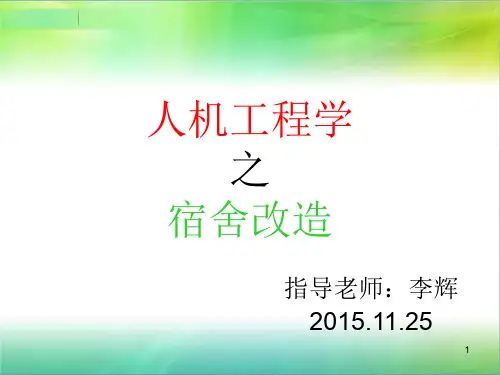 人机工程学
之
宿舍改造

指导老师：李辉
2015.11.25

1